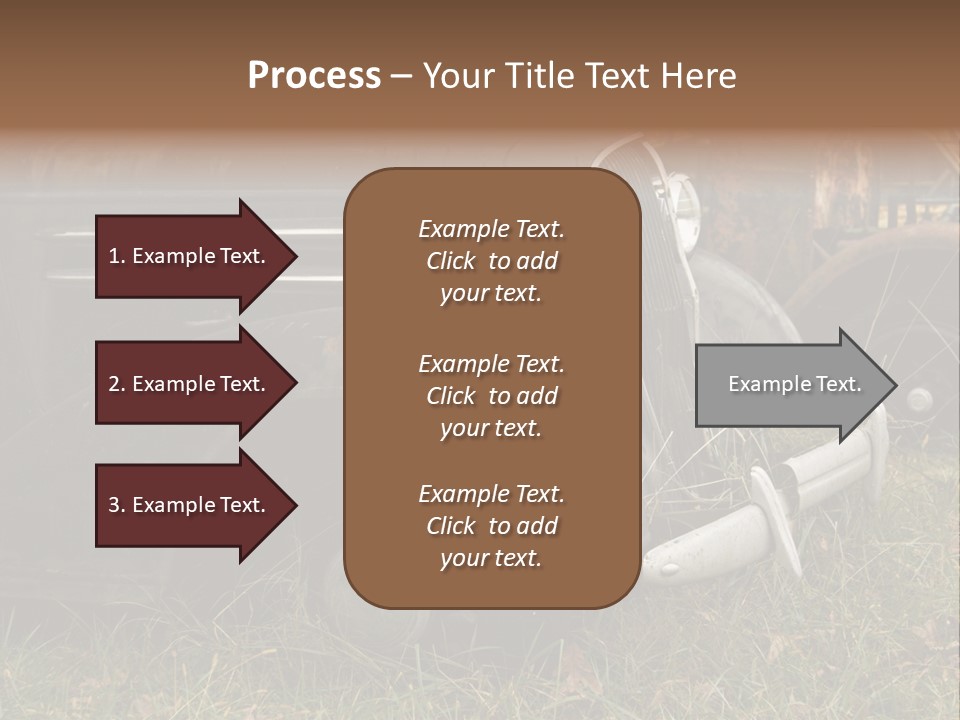 Process – Your Title Text Here

1. Example Text.

2. Example Text.

3. Example Text.

Example Text. Click to add your text.

Example Text. Click to add your text.

Example Text. Click to add your text.

Example Text.